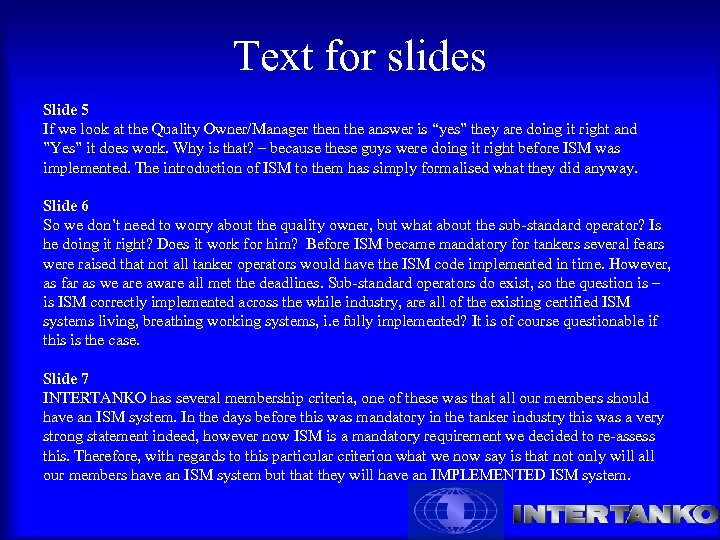 Text for slides

Slide 5
If we look at the Quality Owner/Manager then the answer is “yes" they are doing it right and "Yes" it does work. Why is that? – because these guys were doing it right before ISM was implemented. The introduction of ISM to them has simply formalised what they did anyway.

Slide 6
So we don't need to worry about the quality owner, but what about the sub-standard operator? Is he doing it right? Does it work for him? Before ISM became mandatory for tankers several fears were raised that not all tanker operators would have the ISM code implemented in time. However, as far as we are aware all met the deadlines. Sub-standard operators do exist, so the question is – is ISM correctly implemented across the while industry, are all of the existing certified ISM systems living, breathing working systems, i.e fully implemented? It is of course questionable if this is the case.

Slide 7
INTERTANKO has several membership criteria, one of these was that all our members should have an ISM system. In the days before this was mandatory in the tanker industry this was a very strong statement indeed, however now ISM is a mandatory requirement we decided to re-assess this. Therefore, with regards to this particular criterion what we now say is that not only will all our members have an ISM system but that they will have an IMPLEMENTED ISM system.

INTERTANKO